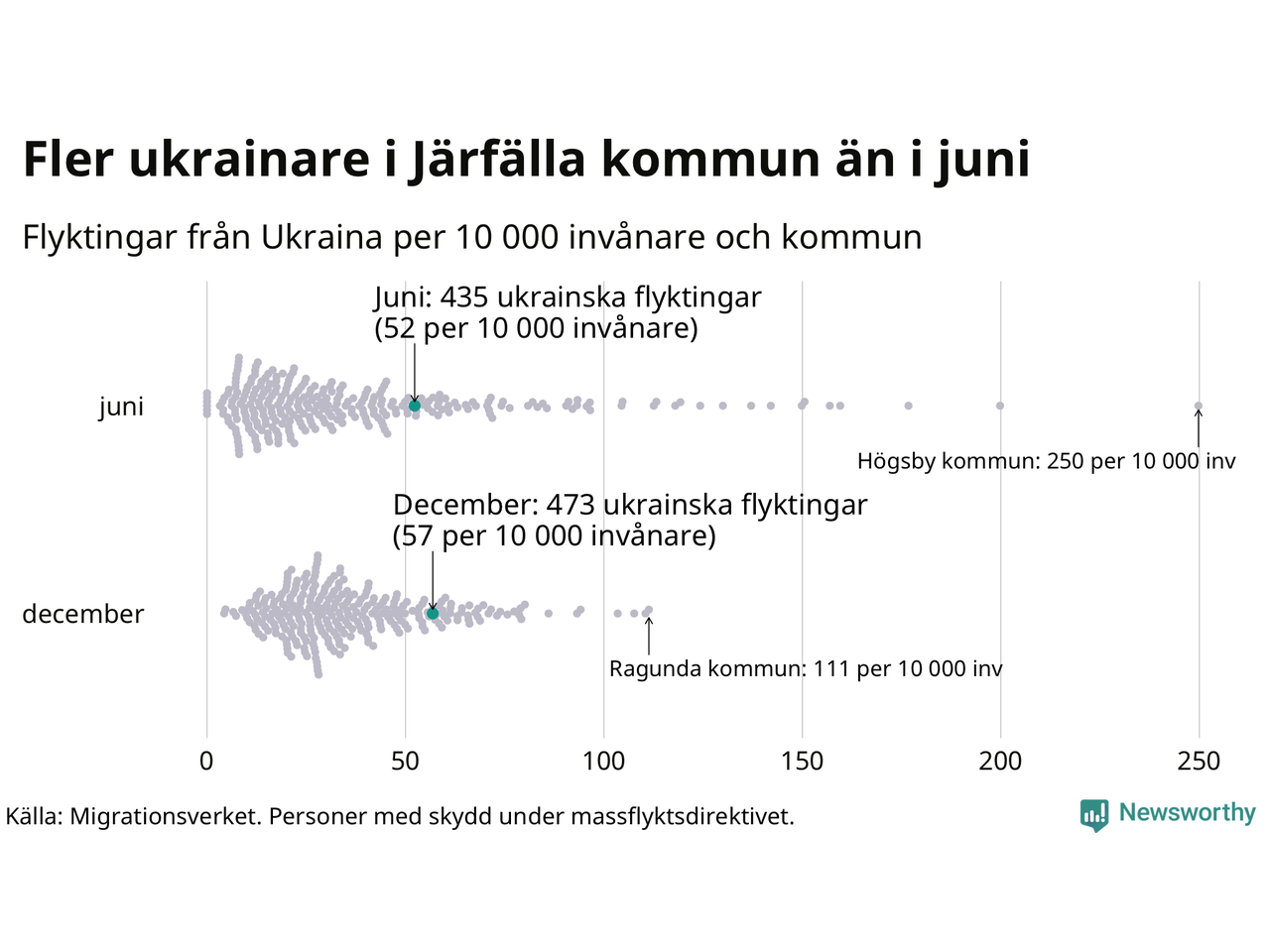 Fler ukrainare i Järfälla kommun än i juni

Flyktingar från Ukraina per 10 000 invånare och kommun

Juni: 435 ukrainska flyktingar
(52 per 10 000 invånare)

juni

Högsby kommun: 250 per 10 000 inv

December: 473 ukrainska flyktingar
(57 per 10 000 invånare)

december

Ragunda kommun: 111 per 10 000 inv

0
50
100
150
200
250

Källa: Migrationsverket. Personer med skydd under massflyktsdirektivet.

Newsworthy